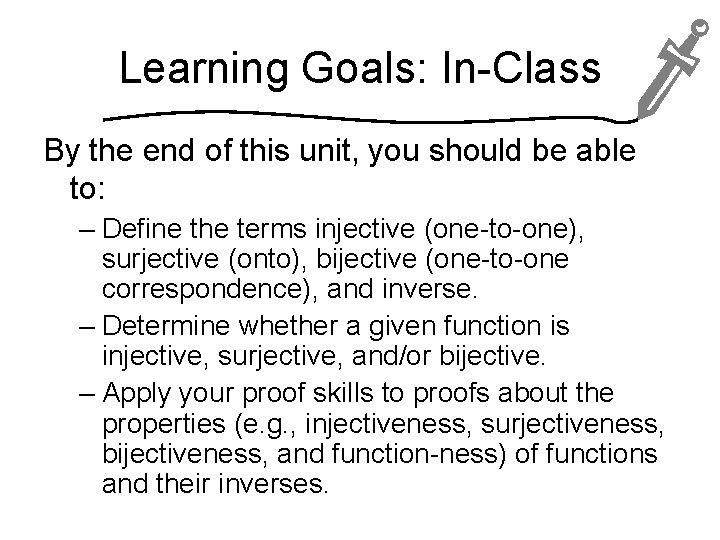 Learning Goals: In-Class

By the end of this unit, you should be able to:

– Define the terms injective (one-to-one), surjective (onto), bijective (one-to-one correspondence), and inverse.

– Determine whether a given function is injective, surjective, and/or bijective.

– Apply your proof skills to proofs about the properties (e.g., injectiveness, surjectiveness, bijectiveness, and function-ness) of functions and their inverses.